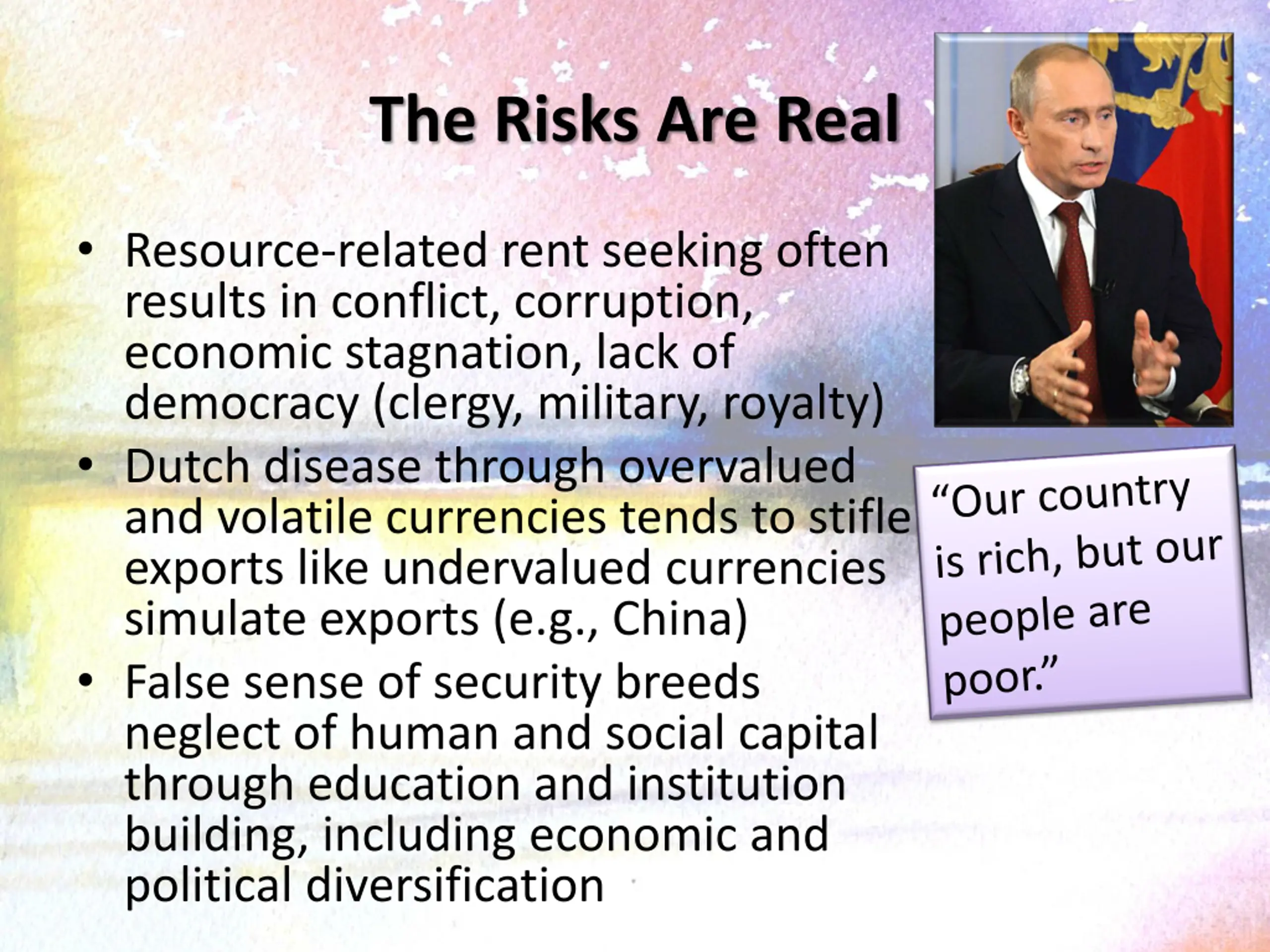 The Risks Are Real

• Resource-related rent seeking often results in conflict, corruption, economic stagnation, lack of democracy (clergy, military, royalty)
• Dutch disease through overvalued and volatile currencies tends to stifle exports like undervalued currencies simulate exports (e.g., China)
• False sense of security breeds neglect of human and social capital through education and institution building, including economic and political diversification

“Our country is rich, but our people are poor.”